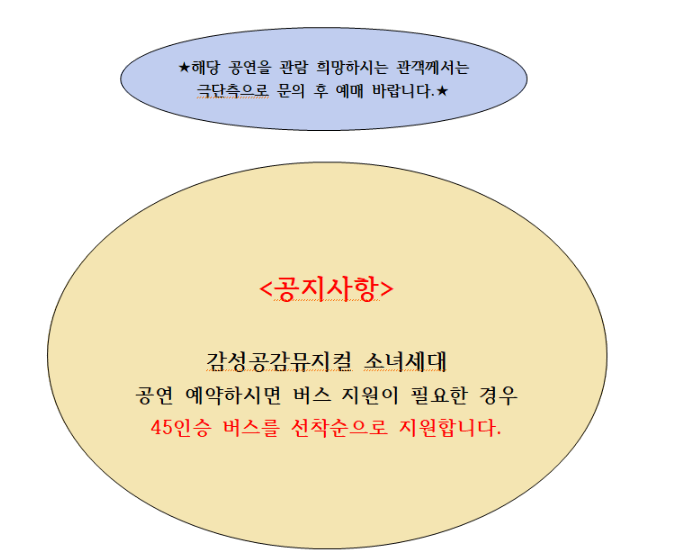 ★해당 공연을 관람 희망하시는 관객께서는 극단측으로 문의 후 예매 바랍니다.★

<공지사항>

감성공감뮤지컬 소녀세대
공연 예약하시면 버스 지원이 필요한 경우
45인승 버스를 선착순으로 지원합니다.